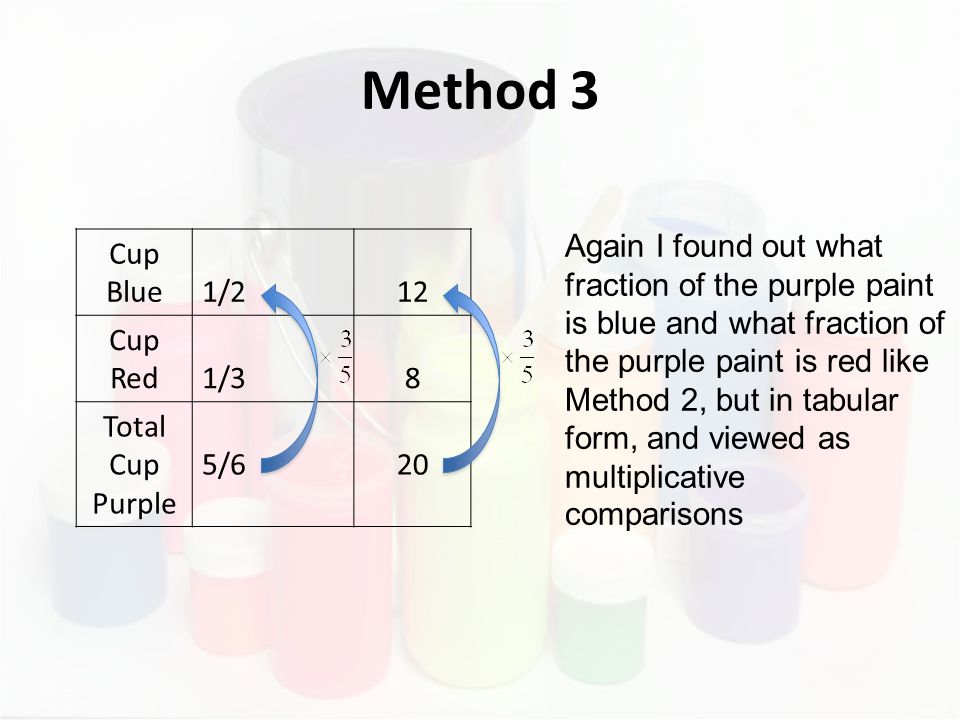 Method 3

| Cup Blue | 1/2 | 12 |
|---|---|---|
| Cup Red | 1/3 | 8 |
| Total Cup Purple | 5/6 | 20 |

$\times \frac{3}{5}$

$\times \frac{3}{5}$

Again I found out what fraction of the purple paint is blue and what fraction of the purple paint is red like Method 2, but in tabular form, and viewed as multiplicative comparisons